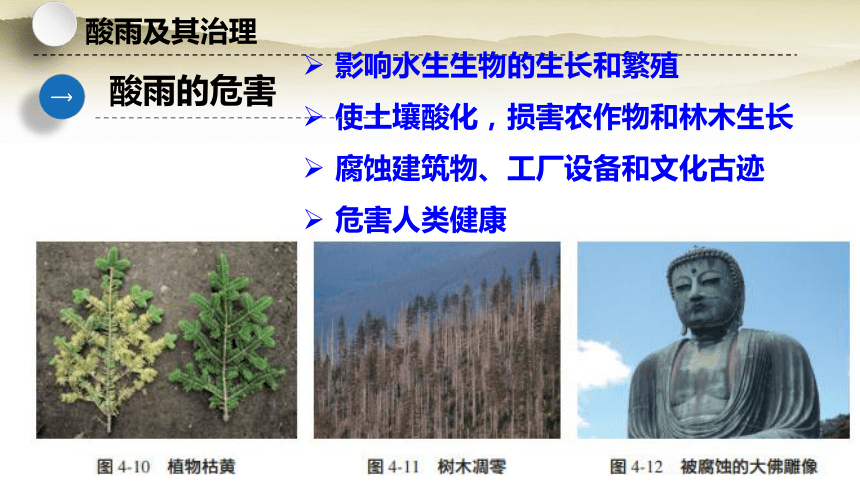 酸雨及其治理

→ 酸雨的危害

➢ 影响水生生物的生长和繁殖

➢ 使土壤酸化，损害农作物和林木生长

➢ 腐蚀建筑物、工厂设备和文化古迹

➢ 危害人类健康

图 4-10 植物枯黄

图 4-11 树木凋零

图 4-12 被腐蚀的大佛雕像